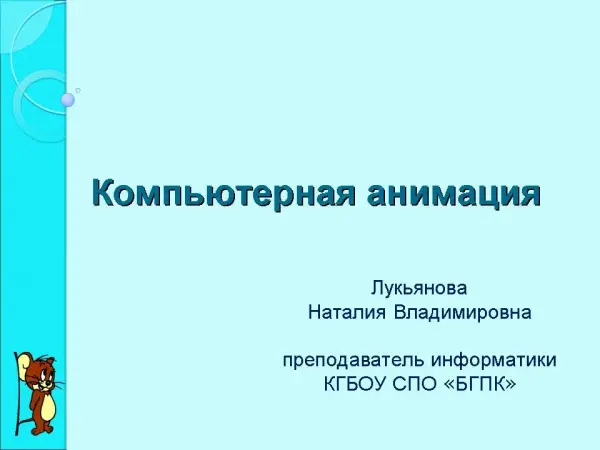 Компьютерная анимация

Лукьянова
Наталия Владимировна

преподаватель информатики
КГБОУ СПО «БГПК»